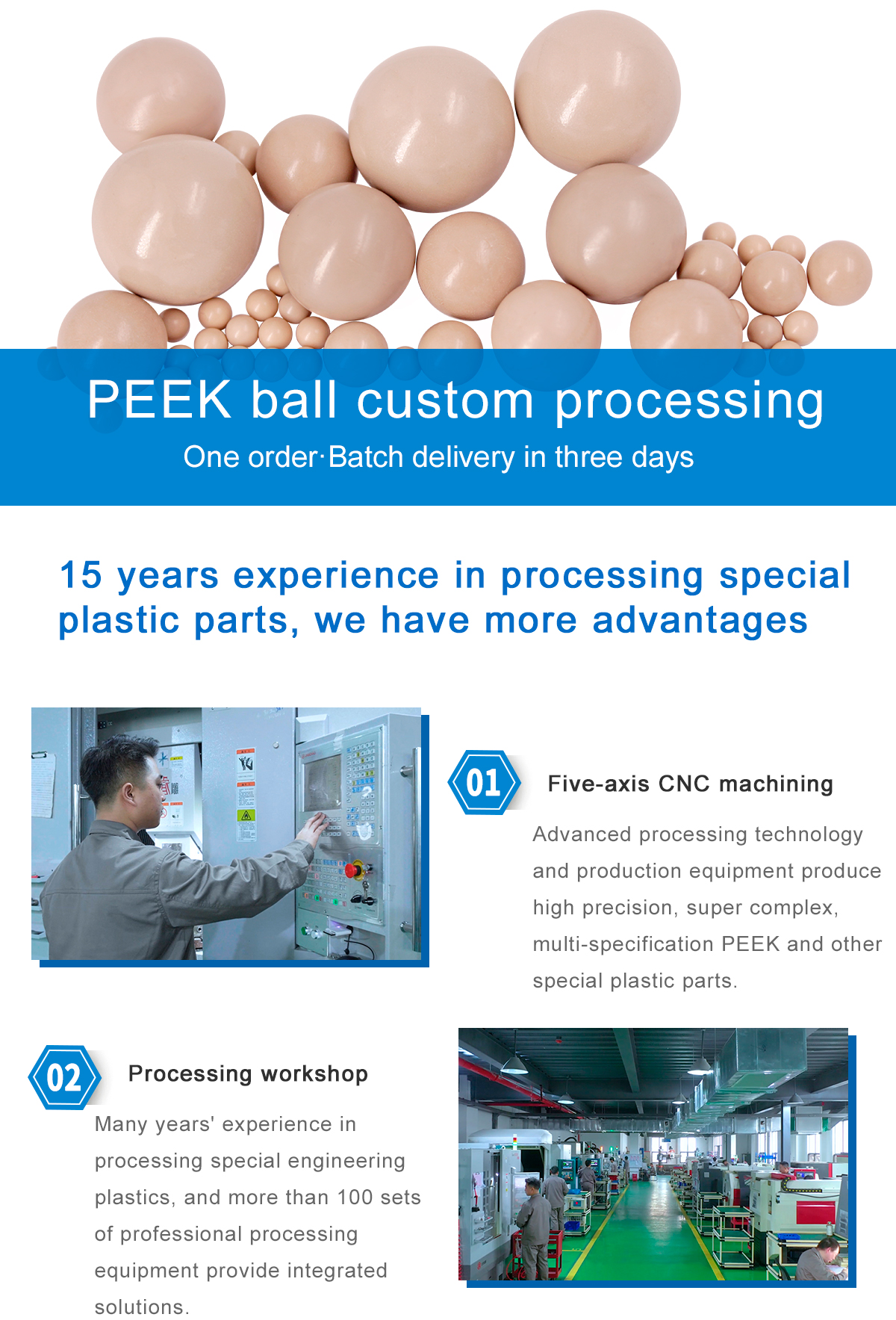 PEEK ball custom processing
One order·Batch delivery in three days

15 years experience in processing special plastic parts, we have more advantages

01 Five-axis CNC machining

Advanced processing technology and production equipment produce high precision, super complex, multi-specification PEEK and other special plastic parts.

02 Processing workshop

Many years' experience in processing special engineering plastics, and more than 100 sets of professional processing equipment provide integrated solutions.